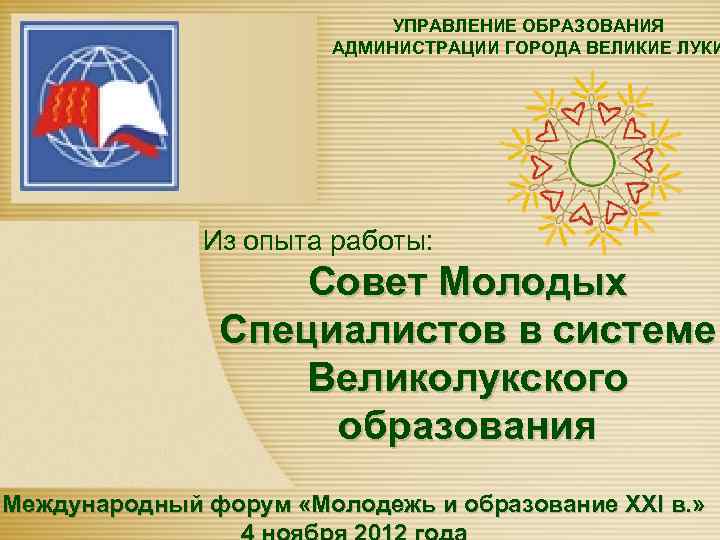 УПРАВЛЕНИЕ ОБРАЗОВАНИЯ
АДМИНИСТРАЦИИ ГОРОДА ВЕЛИКИЕ ЛУКИ

Из опыта работы:

Совет Молодых Специалистов в системе Великолукского образования

Международный форум «Молодежь и образование XXI в.»
4 ноября 2012 года